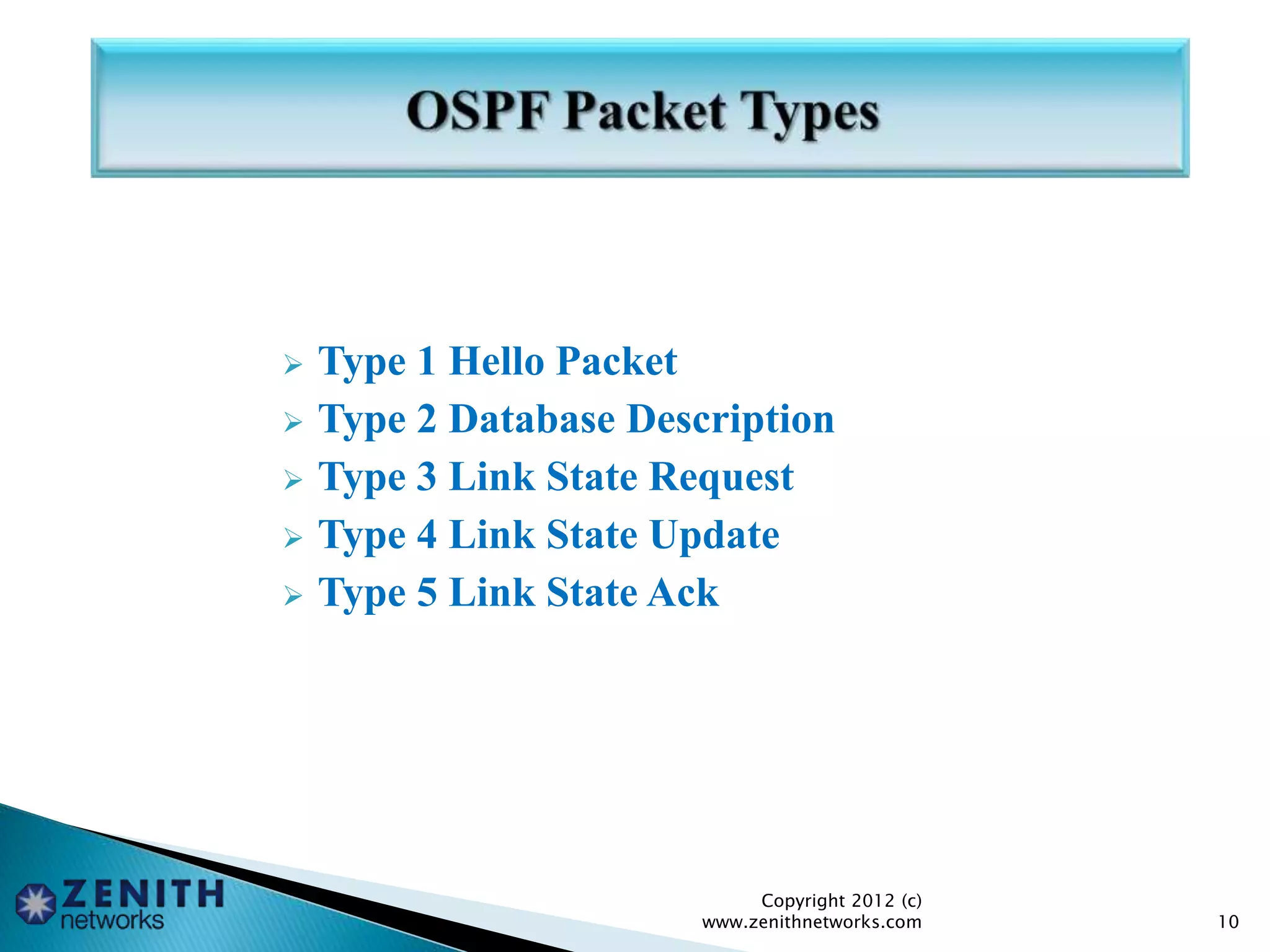 OSPF Packet Types

➢ Type 1 Hello Packet
➢ Type 2 Database Description
➢ Type 3 Link State Request
➢ Type 4 Link State Update
➢ Type 5 Link State Ack

ZENITH networks

Copyright 2012 (c) www.zenithnetworks.com

10